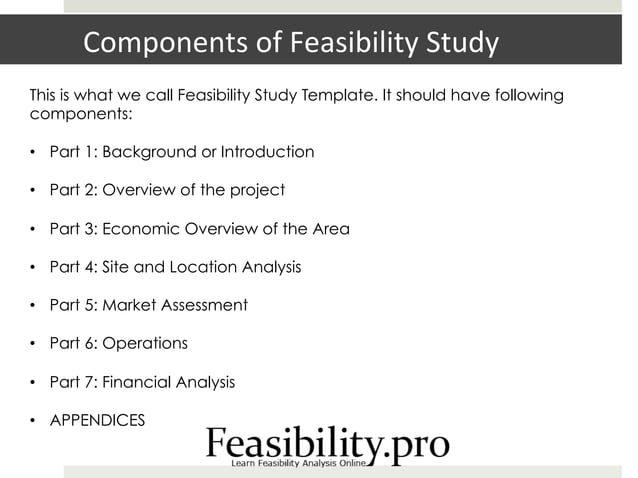 Components of Feasibility Study

This is what we call Feasibility Study Template. It should have following components:

• Part 1: Background or Introduction

• Part 2: Overview of the project

• Part 3: Economic Overview of the Area

• Part 4: Site and Location Analysis

• Part 5: Market Assessment

• Part 6: Operations

• Part 7: Financial Analysis

• APPENDICES

Feasibility.pro
Learn Feasibility Analysis Online